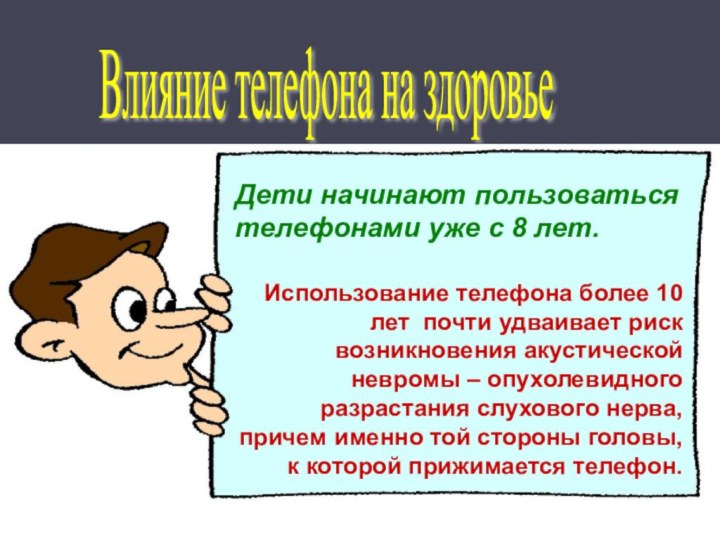 Влияние телефона на здоровье

Дети начинают пользоваться телефонами уже с 8 лет.

Использование телефона более 10 лет почти удваивает риск возникновения акустической невромы – опухолевидного разрастания слухового нерва, причем именно той стороны головы, к которой прижимается телефон.